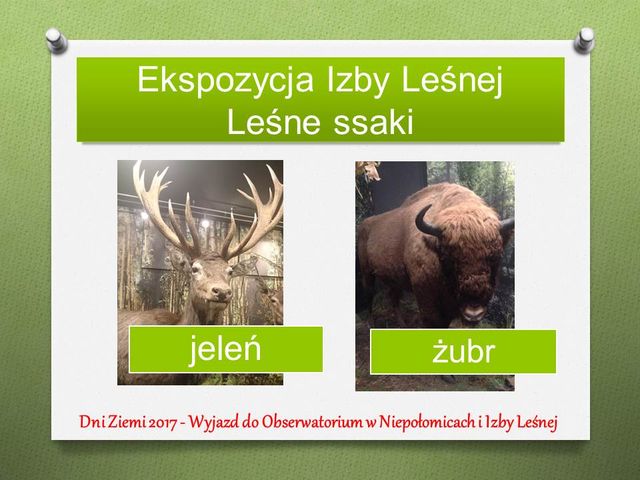 Ekspozycja Izby Leśnej
Leśne ssaki

jeleń

żubr

Dni Ziemi 2017 - Wyjazd do Obserwatorium w Niepołomicach i Izby Leśnej